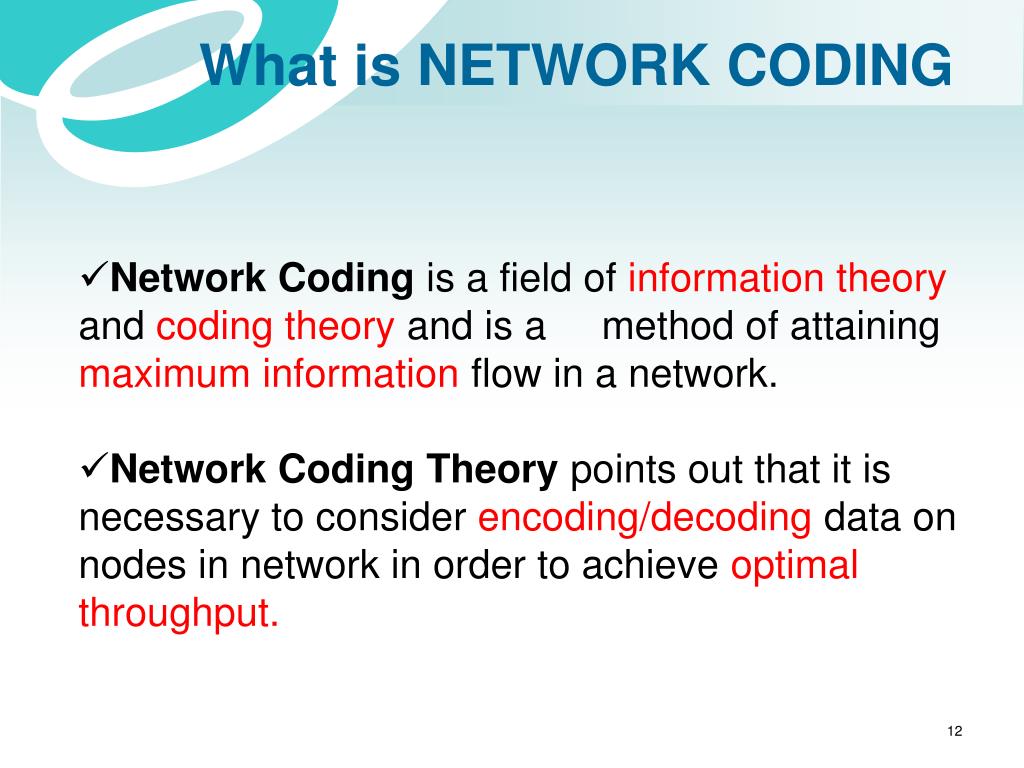 What is NETWORK CODING

✓Network Coding is a field of information theory and coding theory and is a method of attaining maximum information flow in a network.

✓Network Coding Theory points out that it is necessary to consider encoding/decoding data on nodes in network in order to achieve optimal throughput.

12